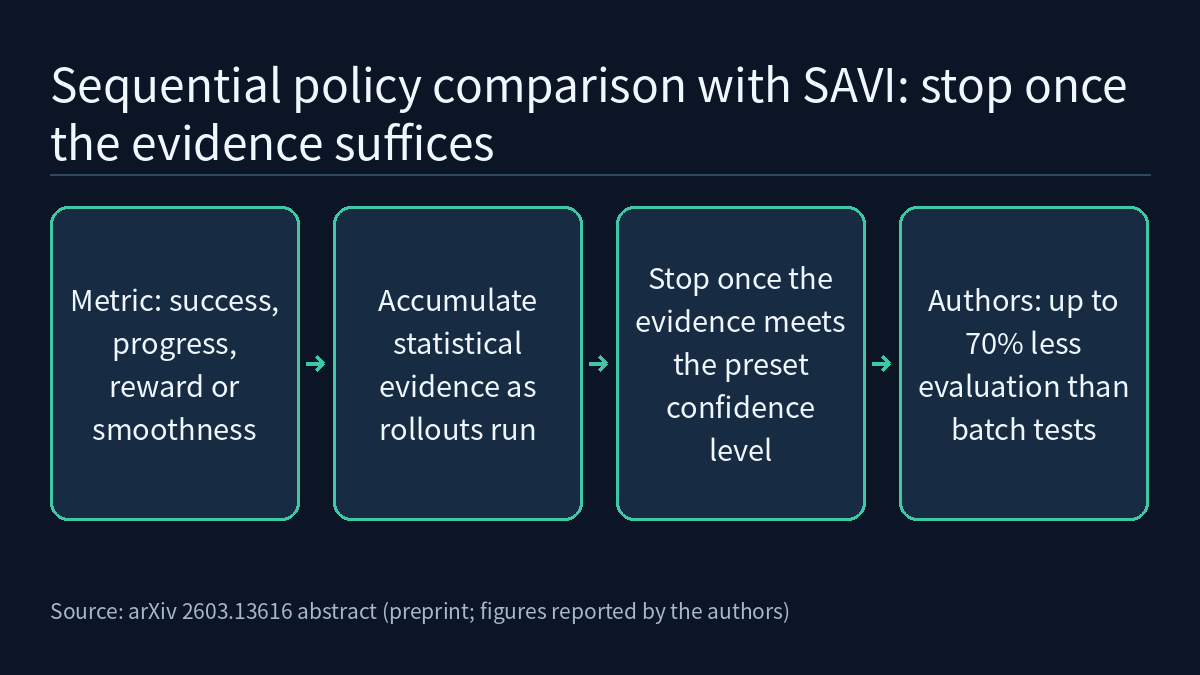 Sequential policy comparison with SAVI: stop once the evidence suffices

Metric: success, progress, reward or smoothness

→

Accumulate statistical evidence as rollouts run

→

Stop once the evidence meets the preset confidence level

→

Authors: up to 70% less evaluation than batch tests

Source: arXiv 2603.13616 abstract (preprint; figures reported by the authors)